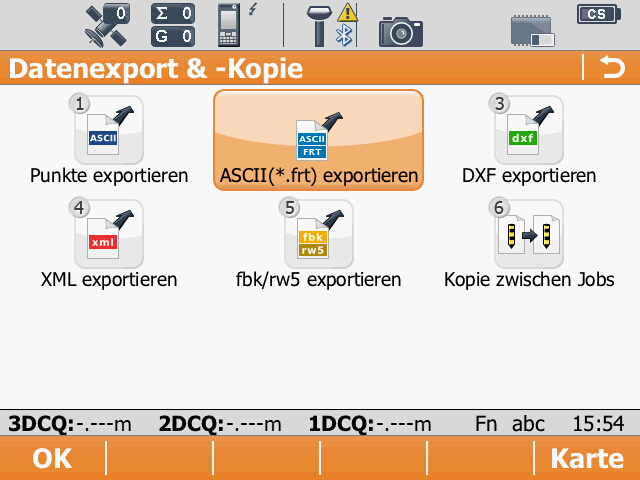 0 Σ 0 G 0 CS

Datenexport & -Kopie

1 ASCII Punkte exportieren

ASCII FRT ASCII(*.frt) exportieren

3 dxf DXF exportieren

4 xml XML exportieren

5 fbk rw5 fbk/rw5 exportieren

6 Kopie zwischen Jobs

3DCQ:-.---m 2DCQ:-.---m 1DCQ:-.---m Fn abc 15:54

OK Karte